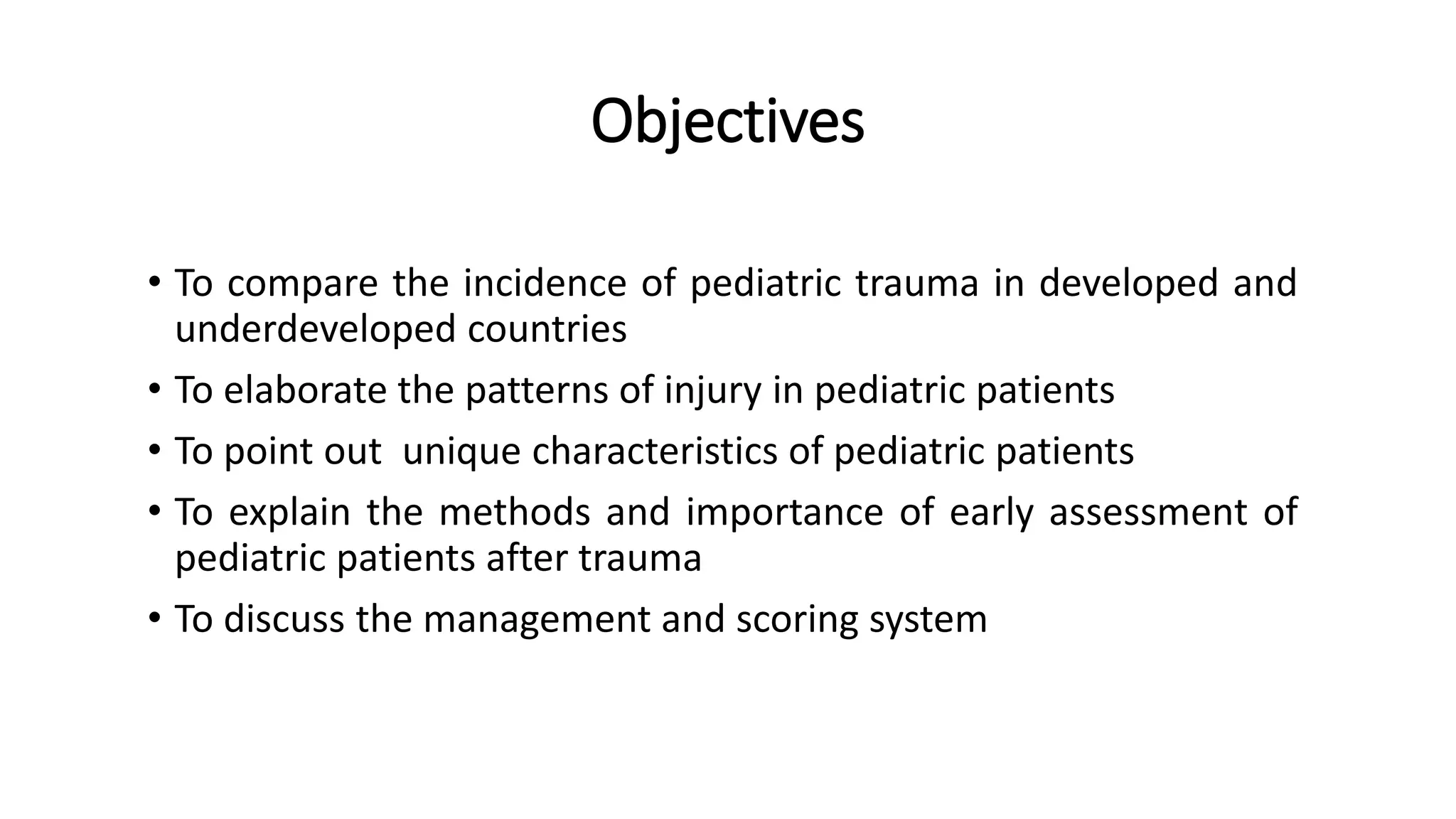 Objectives

• To compare the incidence of pediatric trauma in developed and underdeveloped countries
• To elaborate the patterns of injury in pediatric patients
• To point out  unique characteristics of pediatric patients
• To explain the methods and importance of early assessment of pediatric patients after trauma
• To discuss the management and scoring system